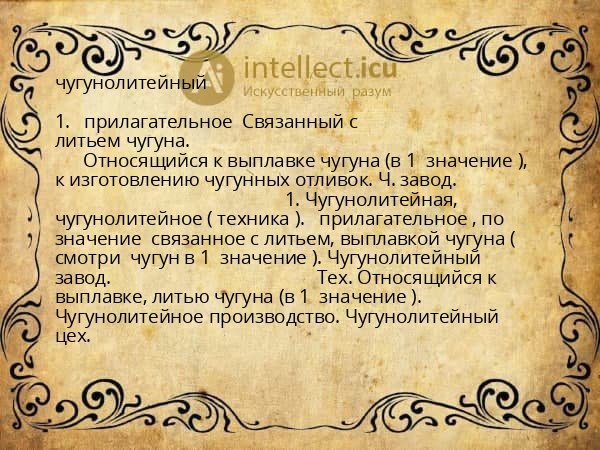 intellect.icu
Искусственный разум

чугунолитейный

1. прилагательное Связанный с литьем чугуна.
Относящийся к выплавке чугуна (в 1 значение ), к изготовлению чугунных отливок. Ч. завод.
1. Чугунолитейная, чугунолитейное ( техника ). прилагательное , по значение связанное с литьем, выплавкой чугуна ( смотри чугун в 1 значение ). Чугунолитейный завод. Тех. Относящийся к выплавке, литью чугуна (в 1 значение ). Чугунолитейное производство. Чугунолитейный цех.